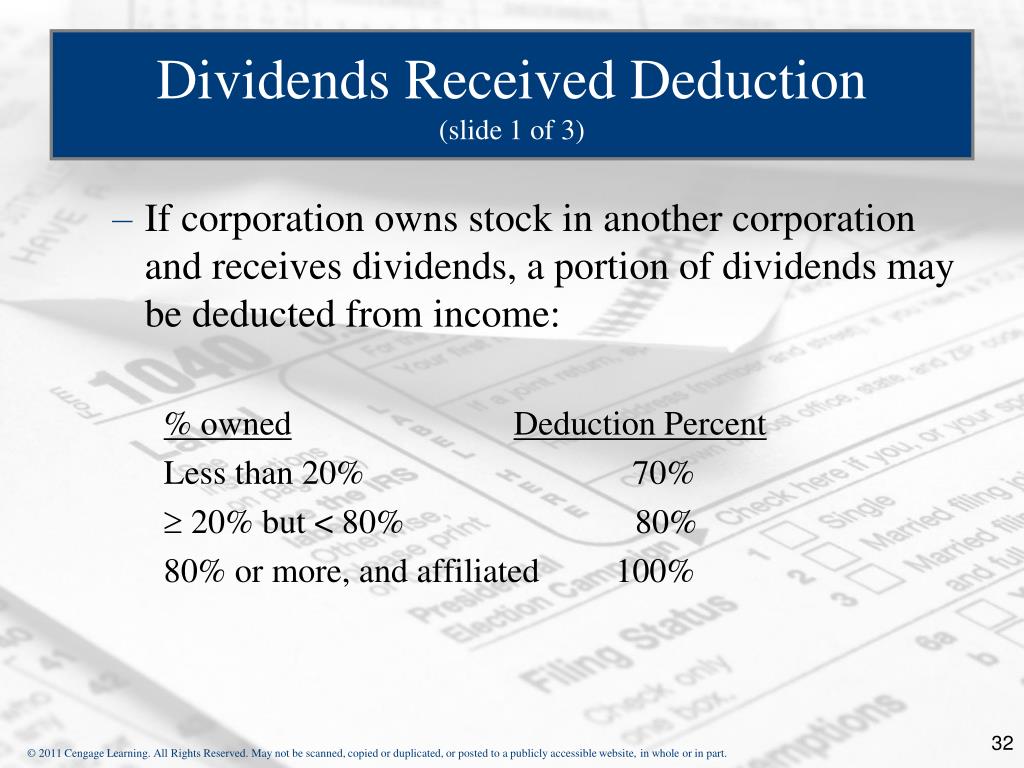 Dividends Received Deduction
(slide 1 of 3)

– If corporation owns stock in another corporation and receives dividends, a portion of dividends may be deducted from income:

| % owned | Deduction Percent |
|---|---|
| Less than 20% | 70% |
| $\geq$ 20% but $<$ 80% | 80% |
| 80% or more, and affiliated | 100% |

© 2011 Cengage Learning. All Rights Reserved. May not be scanned, copied or duplicated, or posted to a publicly accessible website, in whole or in part.

32